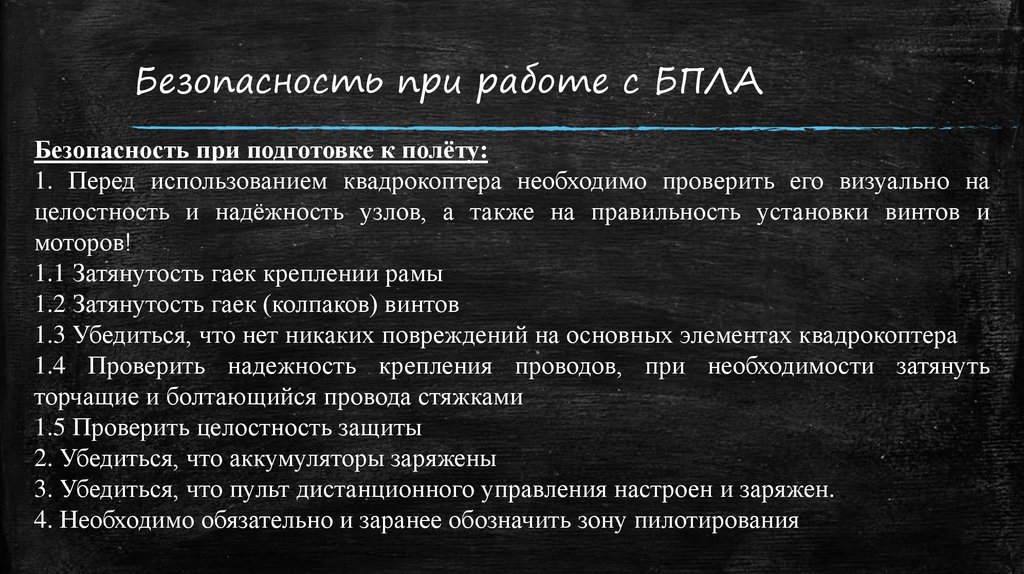 Безопасность при работе с БПЛА

Безопасность при подготовке к полёту:
1. Перед использованием квадрокоптера необходимо проверить его визуально на целостность и надёжность узлов, а также на правильность установки винтов и моторов!
1.1 Затянутость гаек креплении рамы
1.2 Затянутость гаек (колпаков) винтов
1.3 Убедиться, что нет никаких повреждений на основных элементах квадрокоптера
1.4 Проверить надежность крепления проводов, при необходимости затянуть торчащие и болтающийся провода стяжками
1.5 Проверить целостность защиты
2. Убедиться, что аккумуляторы заряжены
3. Убедиться, что пульт дистанционного управления настроен и заряжен.
4. Необходимо обязательно и заранее обозначить зону пилотирования